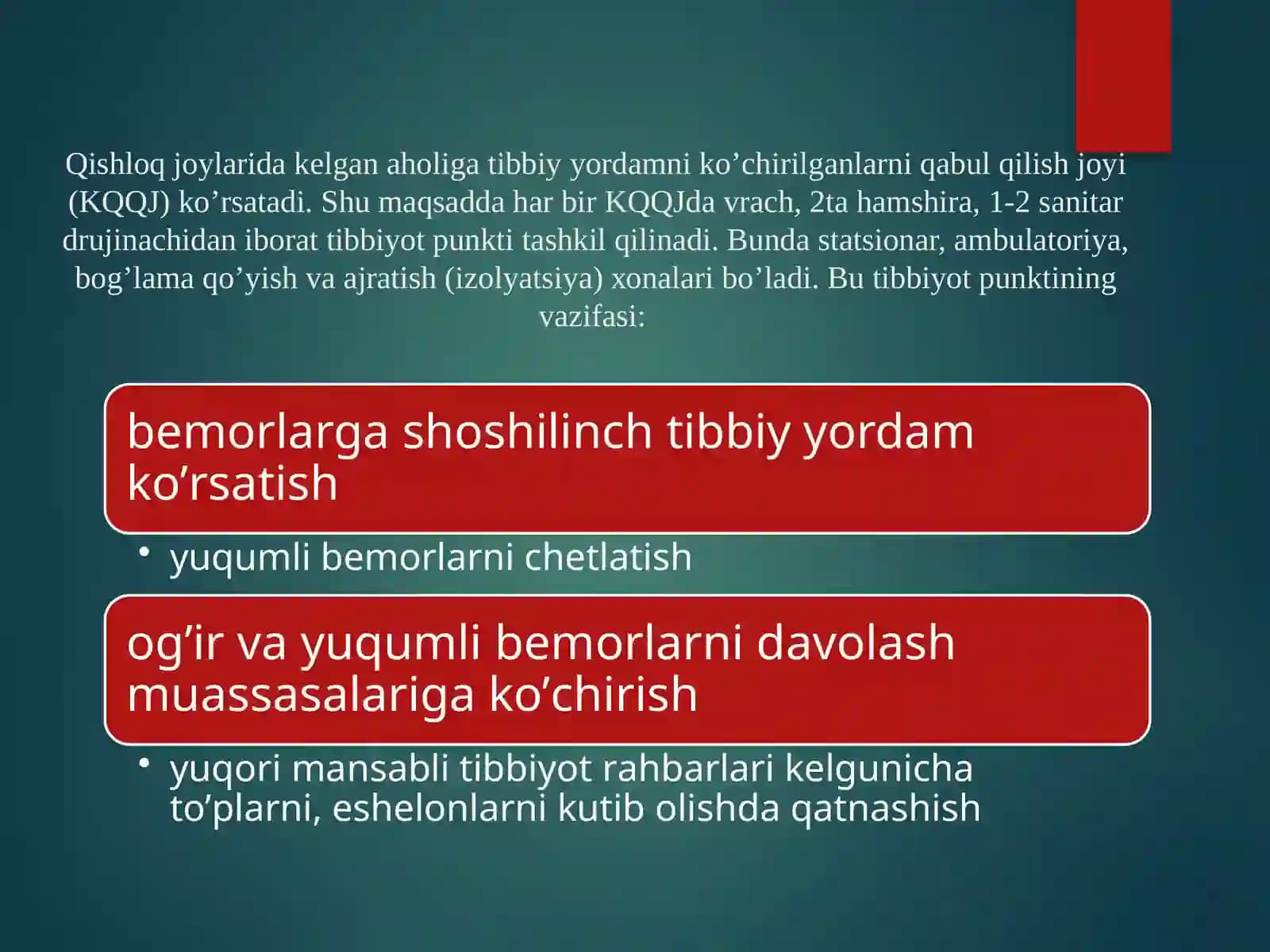 Qishloq joylarida kelgan aholiga tibbiy yordamni ko’chirilganlarni qabul qilish joyi (KQQJ) ko’rsatadi. Shu maqsadda har bir KQQJda vrach, 2ta hamshira, 1-2 sanitar drujinachidan iborat tibbiyot punkti tashkil qilinadi. Bunda statsionar, ambulatoriya, bog’lama qo’yish va ajratish (izolyatsiya) xonalari bo’ladi. Bu tibbiyot punktining vazifasi:

bemorlarga shoshilinch tibbiy yordam ko’rsatish

• yuqumli bemorlarni chetlatish

og’ir va yuqumli bemorlarni davolash muassasalariga ko’chirish

• yuqori mansabli tibbiyot rahbarlari kelgunicha to’plarni, eshelonlarni kutib olishda qatnashish